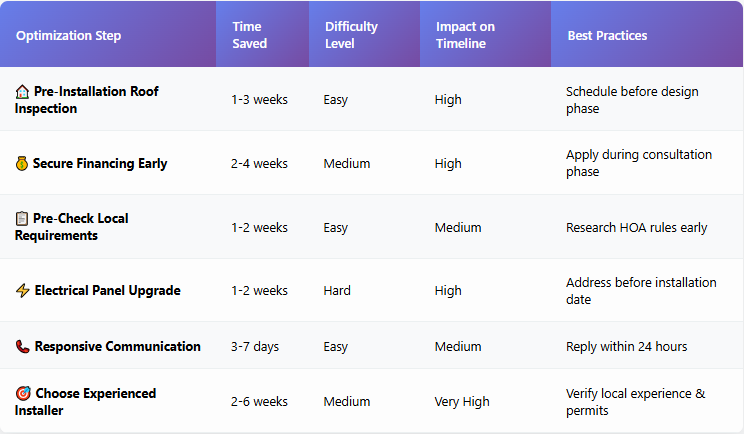 | Optimization Step | Time Saved | Difficulty Level | Impact on Timeline | Best Practices |
|---|---|---|---|---|
| 🏠 Pre-Installation Roof Inspection | 1-3 weeks | Easy | High | Schedule before design phase |
| 💰 Secure Financing Early | 2-4 weeks | Medium | High | Apply during consultation phase |
| 📋 Pre-Check Local Requirements | 1-2 weeks | Easy | Medium | Research HOA rules early |
| ⚡ Electrical Panel Upgrade | 1-2 weeks | Hard | High | Address before installation date |
| 📞 Responsive Communication | 3-7 days | Easy | Medium | Reply within 24 hours |
| 🎯 Choose Experienced Installer | 2-6 weeks | Medium | Very High | Verify local experience & permits |